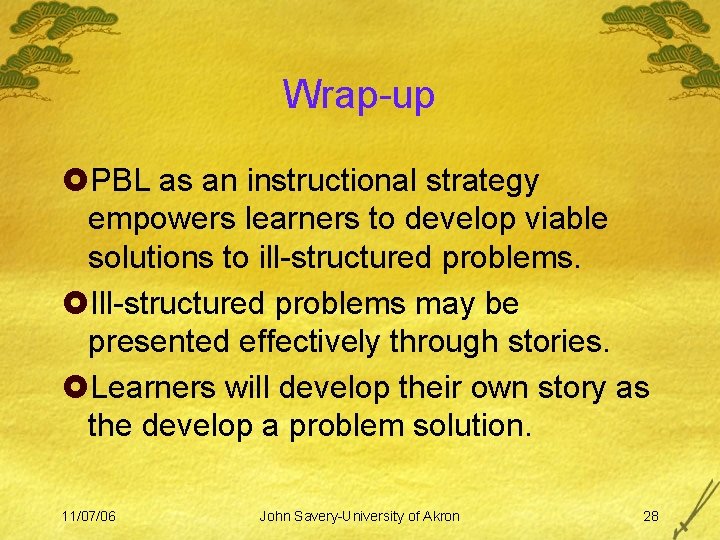 Wrap-up

PBL as an instructional strategy empowers learners to develop viable solutions to ill-structured problems.

Ill-structured problems may be presented effectively through stories.

Learners will develop their own story as the develop a problem solution.

11/07/06

John Savery-University of Akron

28